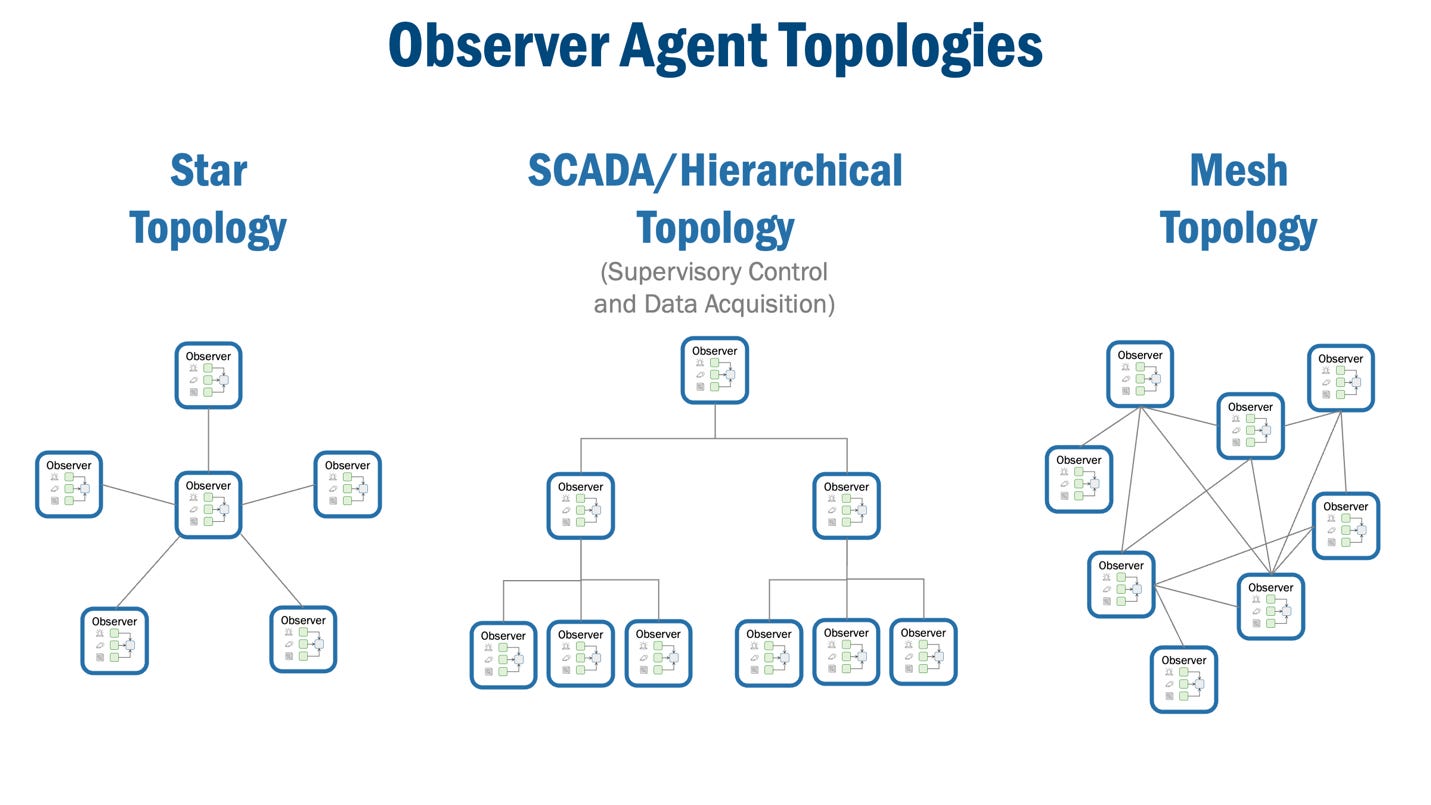 Observer Agent Topologies

Star Topology

Observer

Observer

Observer

Observer

Observer

Observer

SCADA/Hierarchical Topology

(Supervisory Control and Data Acquisition)

Observer

Observer

Observer

Observer

Observer

Observer

Observer

Observer

Observer

Mesh Topology

Observer

Observer

Observer

Observer

Observer

Observer

Observer

Observer